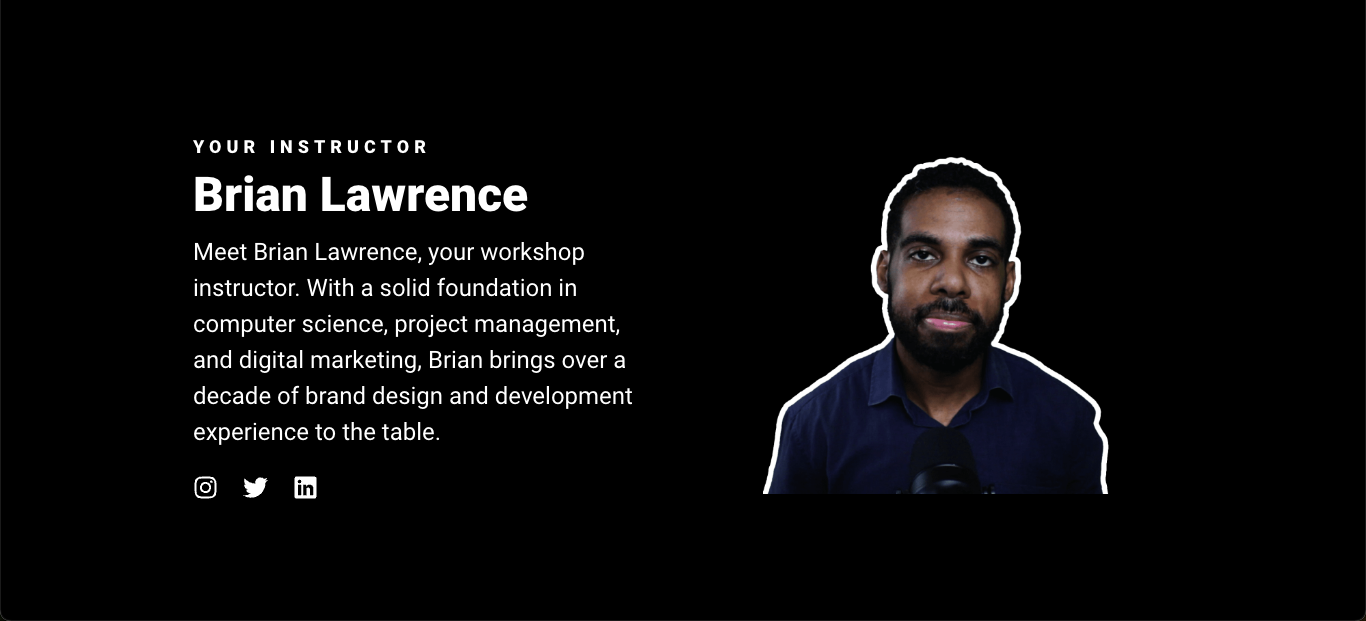 YOUR INSTRUCTOR

Brian Lawrence

Meet Brian Lawrence, your workshop instructor. With a solid foundation in computer science, project management, and digital marketing, Brian brings over a decade of brand design and development experience to the table.